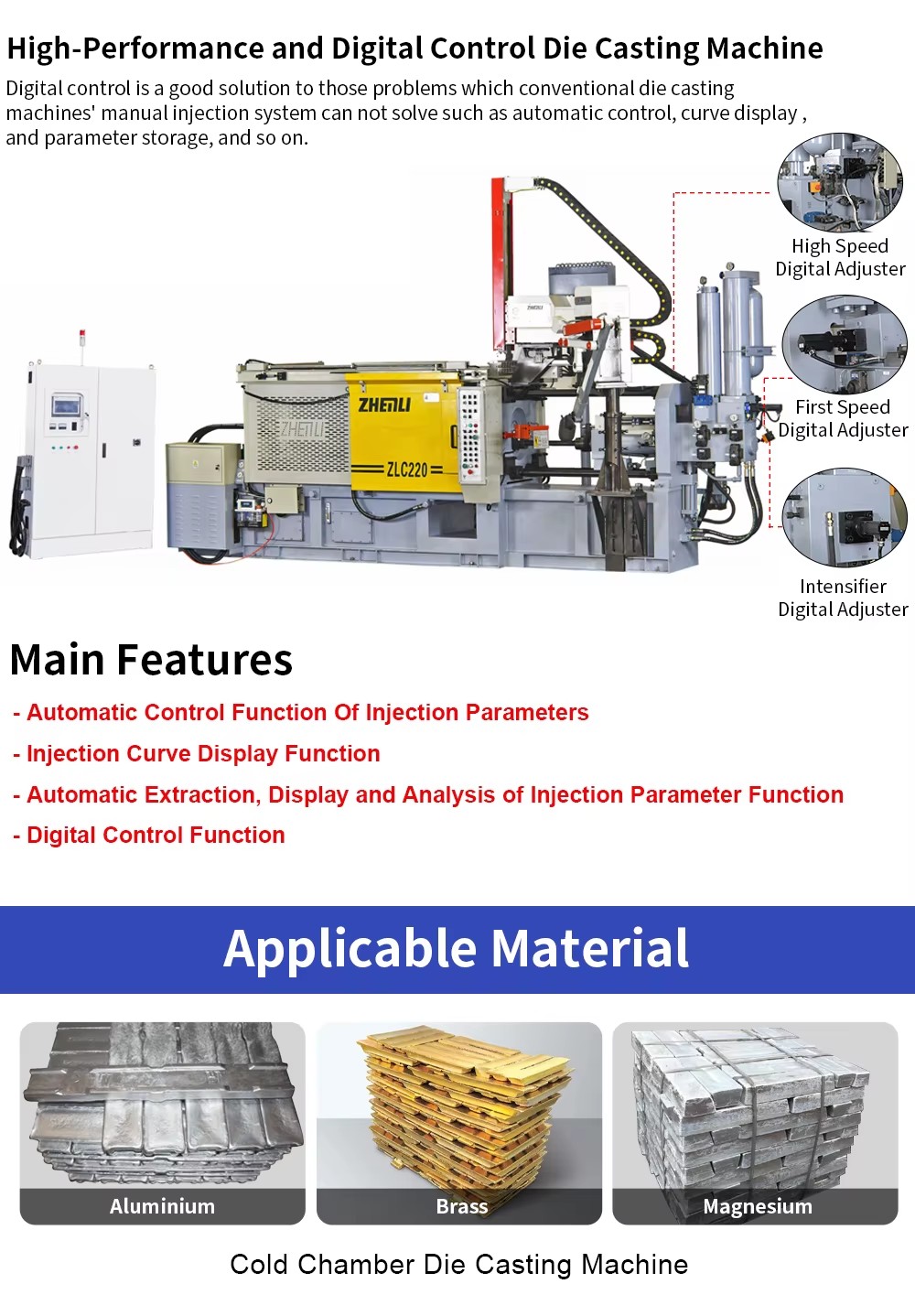 High-Performance and Digital Control Die Casting Machine

Digital control is a good solution to those problems which conventional die casting machines' manual injection system can not solve such as automatic control, curve display , and parameter storage, and so on.

ZHENLI

ZHENLI

ZLC220

High Speed Digital Adjuster

First Speed Digital Adjuster

Intensifier Digital Adjuster

Main Features

- Automatic Control Function Of Injection Parameters

- Injection Curve Display Function

- Automatic Extraction, Display and Analysis of Injection Parameter Function

- Digital Control Function

Applicable Material

Aluminium

Brass

Magnesium

Cold Chamber Die Casting Machine